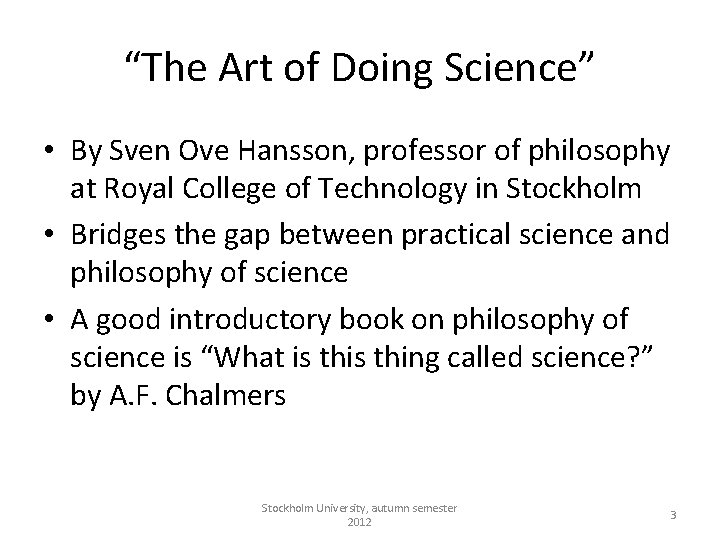 “The Art of Doing Science”

• By Sven Ove Hansson, professor of philosophy at Royal College of Technology in Stockholm

• Bridges the gap between practical science and philosophy of science

• A good introductory book on philosophy of science is “What is this thing called science?” by A.F. Chalmers

Stockholm University, autumn semester 2012

3